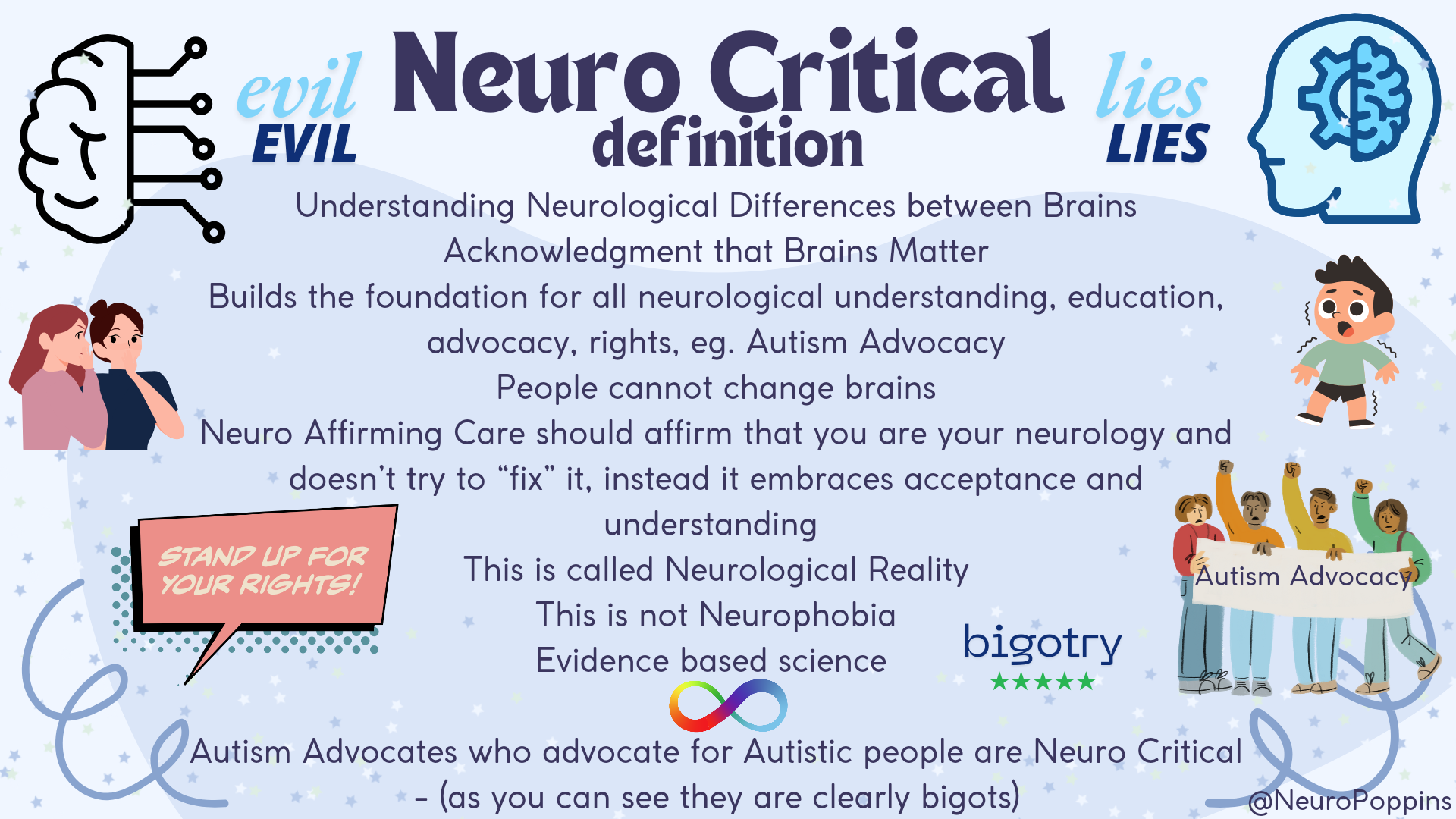 evil
EVIL

Neuro Critical
definition

lies
LIES

Understanding Neurological Differences between Brains
Acknowledgment that Brains Matter
Builds the foundation for all neurological understanding, education, advocacy, rights, eg. Autism Advocacy
People cannot change brains
Neuro Affirming Care should affirm that you are your neurology and doesn't try to "fix" it, instead it embraces acceptance and understanding
This is called Neurological Reality
This is not Neurophobia
Evidence based science

STAND UP FOR YOUR RIGHTS!

bigotry
★★★★★

Autism Advocacy

Autism Advocates who advocate for Autistic people are Neuro Critical - (as you can see they are clearly bigots)

@NeuroPoppins